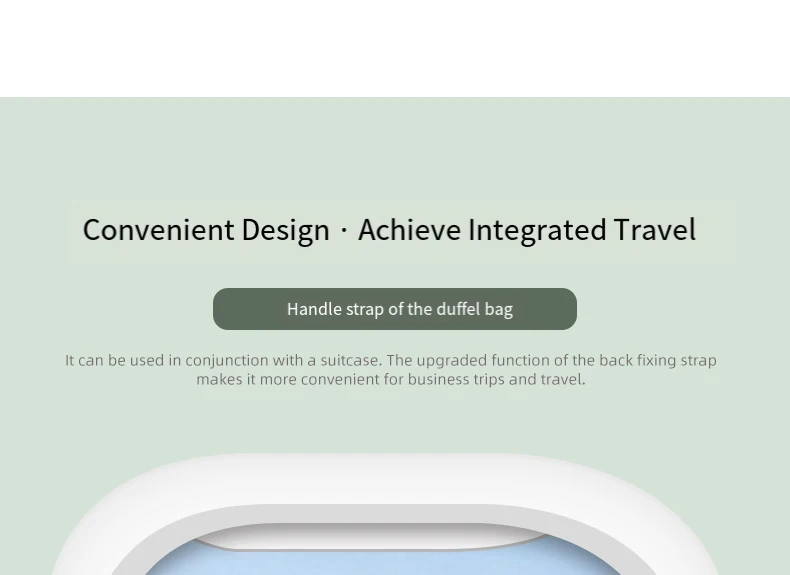 Convenient Design · Achieve Integrated Travel

Handle strap of the duffel bag

It can be used in conjunction with a suitcase. The upgraded function of the back fixing strap makes it more convenient for business trips and travel.